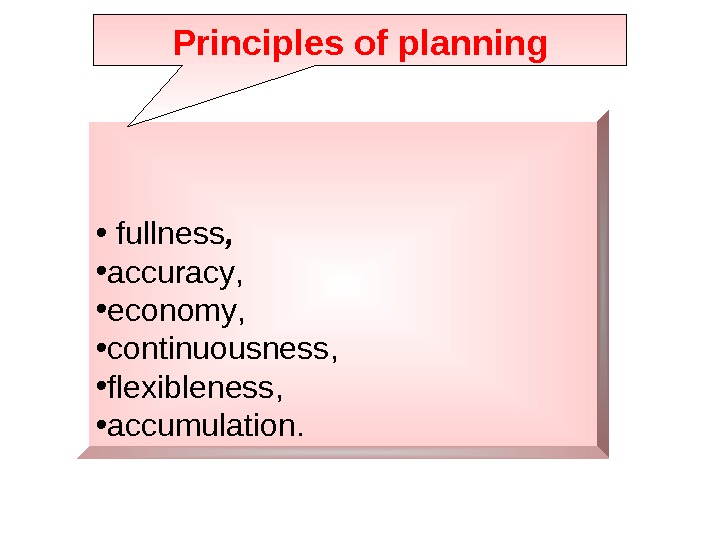 Principles of planning

• fullness,
•accuracy,
•economy,
•continuousness,
•flexibleness,
•accumulation.